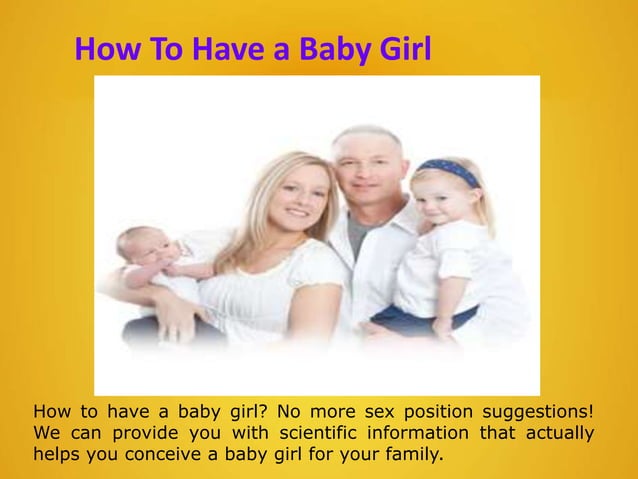 How To Have a Baby Girl

How to have a baby girl? No more sex position suggestions! We can provide you with scientific information that actually helps you conceive a baby girl for your family.